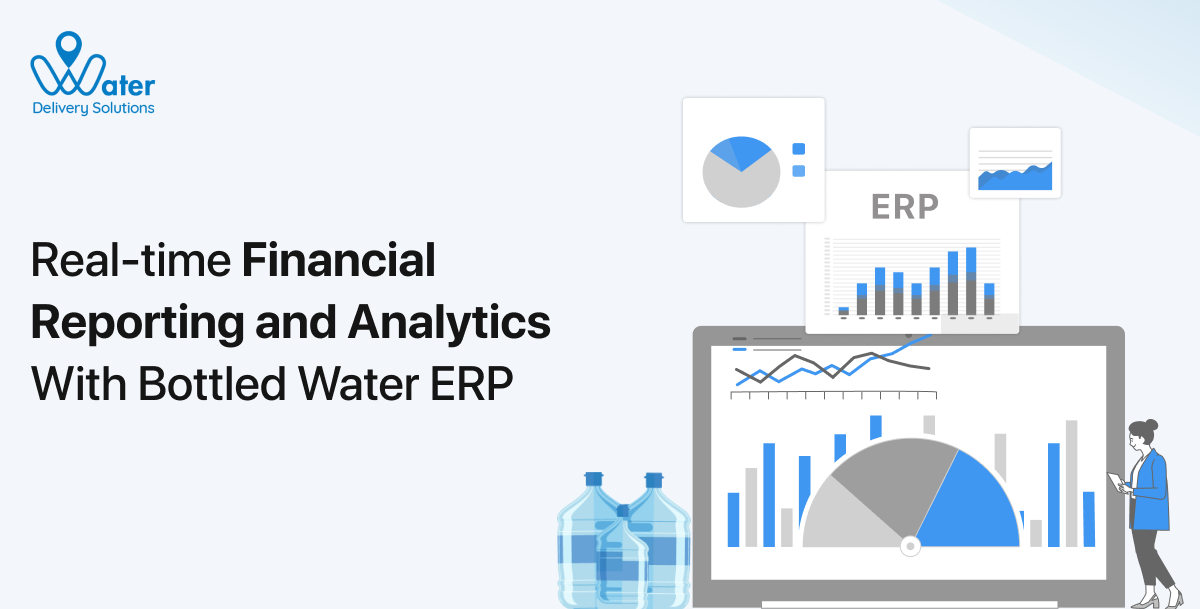 Water
Delivery Solutions

Real-time Financial Reporting and Analytics With Bottled Water ERP

ERP